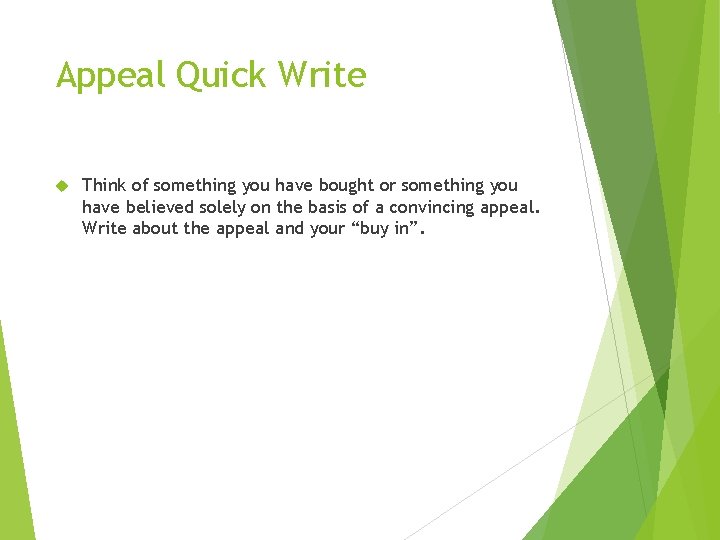 Appeal Quick Write

Think of something you have bought or something you have believed solely on the basis of a convincing appeal. Write about the appeal and your “buy in”.